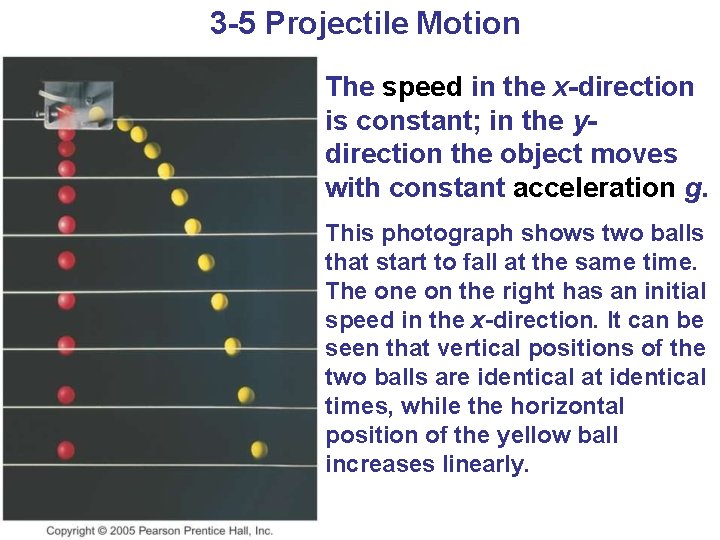 3-5 Projectile Motion

The speed in the x-direction is constant; in the y-direction the object moves with constant acceleration g.

This photograph shows two balls that start to fall at the same time. The one on the right has an initial speed in the x-direction. It can be seen that vertical positions of the two balls are identical at identical times, while the horizontal position of the yellow ball increases linearly.

Copyright © 2005 Pearson Prentice Hall, Inc.